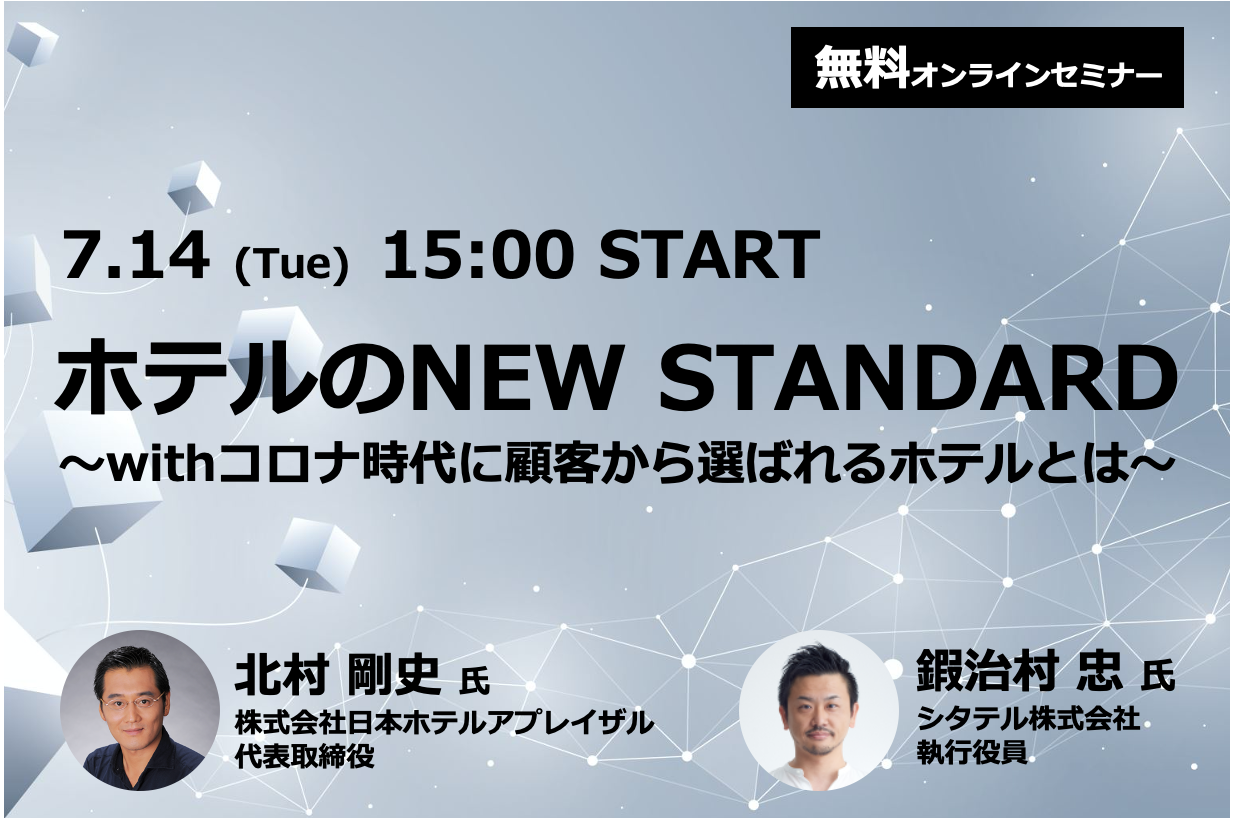 無料オンラインセミナー

7.14 (Tue) 15:00 START

ホテルのNEW STANDARD
～withコロナ時代に顧客から選ばれるホテルとは～

北村 剛史 氏
株式会社日本ホテルアプレイザル
代表取締役

鍜治村 忠 氏
シタテル株式会社
執行役員